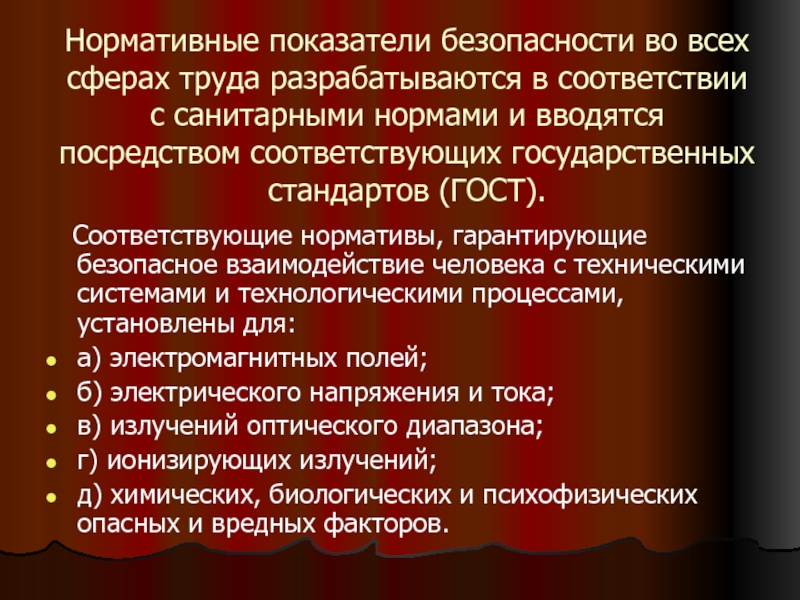 Нормативные показатели безопасности во всех сферах труда разрабатываются в соответствии с санитарными нормами и вводятся посредством соответствующих государственных стандартов (ГОСТ).

Соответствующие нормативы, гарантирующие безопасное взаимодействие человека с техническими системами и технологическими процессами, установлены для:

- а) электромагнитных полей;
- б) электрического напряжения и тока;
- в) излучений оптического диапазона;
- г) ионизирующих излучений;
- д) химических, биологических и психофизических опасных и вредных факторов.